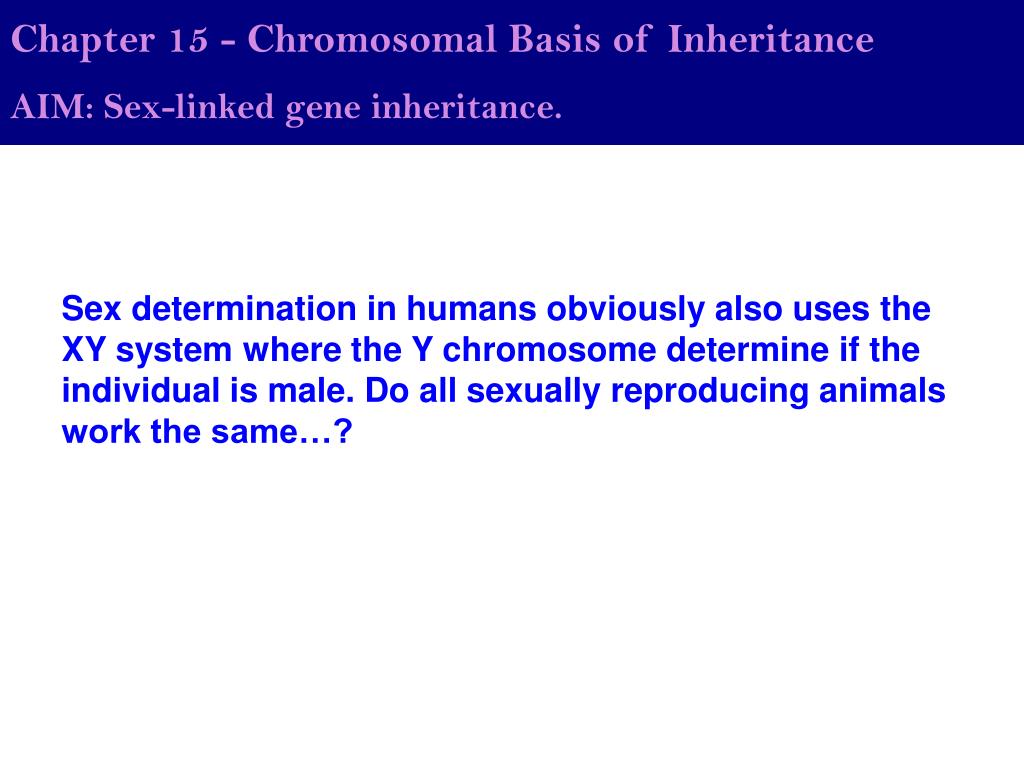 Chapter 15 - Chromosomal Basis of Inheritance

AIM: Sex-linked gene inheritance.

Sex determination in humans obviously also uses the XY system where the Y chromosome determine if the individual is male. Do all sexually reproducing animals work the same…?